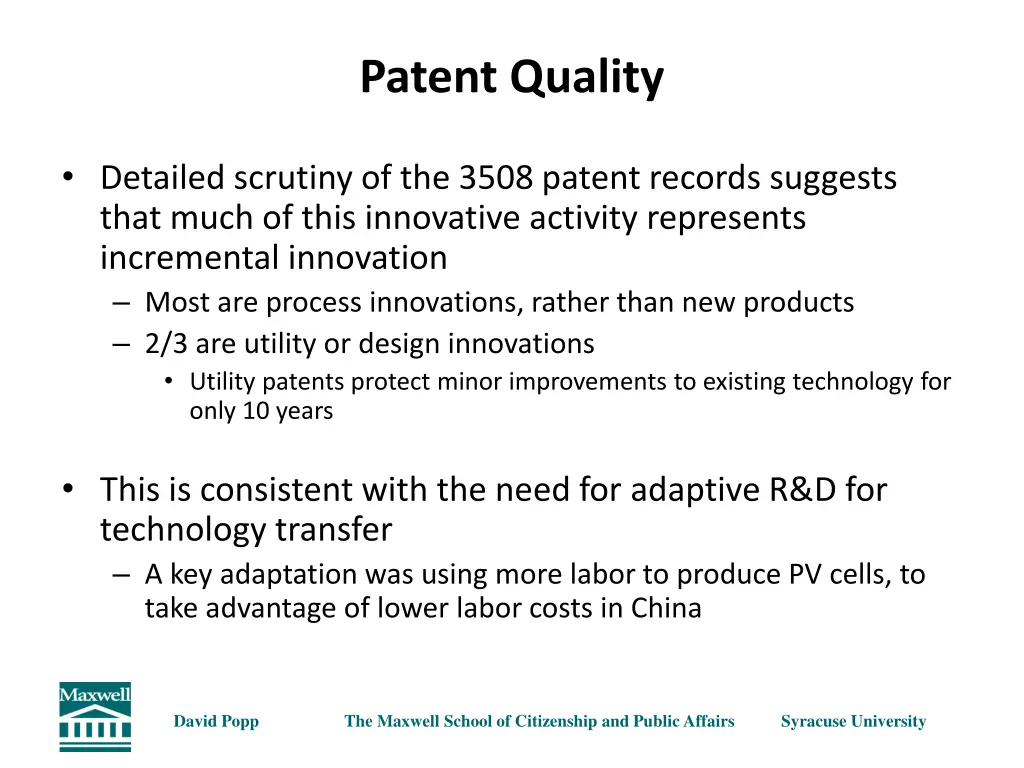 Patent Quality

• Detailed scrutiny of the 3508 patent records suggests that much of this innovative activity represents incremental innovation
– Most are process innovations, rather than new products
– 2/3 are utility or design innovations
• Utility patents protect minor improvements to existing technology for only 10 years

• This is consistent with the need for adaptive R&D for technology transfer
– A key adaptation was using more labor to produce PV cells, to take advantage of lower labor costs in China

Maxwell

David Popp

The Maxwell School of Citizenship and Public Affairs

Syracuse University